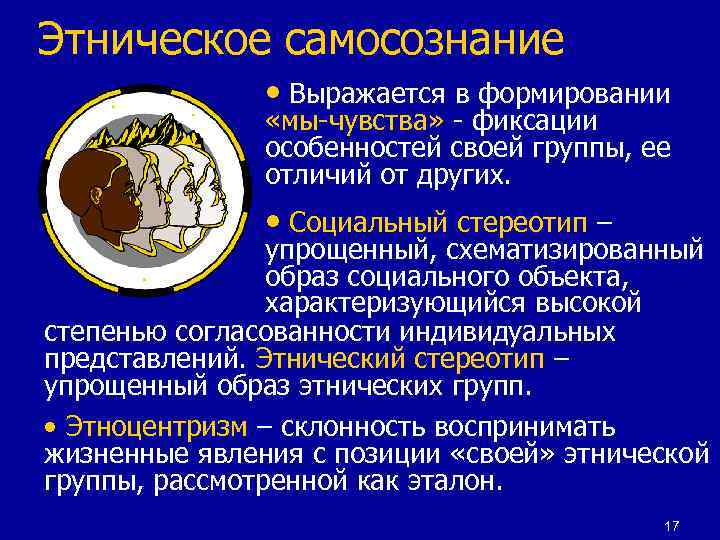 Этническое самосознание

• Выражается в формировании «мы-чувства» - фиксации особенностей своей группы, ее отличий от других.

• Социальный стереотип – упрощенный, схематизированный образ социального объекта, характеризующийся высокой степенью согласованности индивидуальных представлений. Этнический стереотип – упрощенный образ этнических групп.

• Этноцентризм – склонность воспринимать жизненные явления с позиции «своей» этнической группы, рассмотренной как эталон.

17